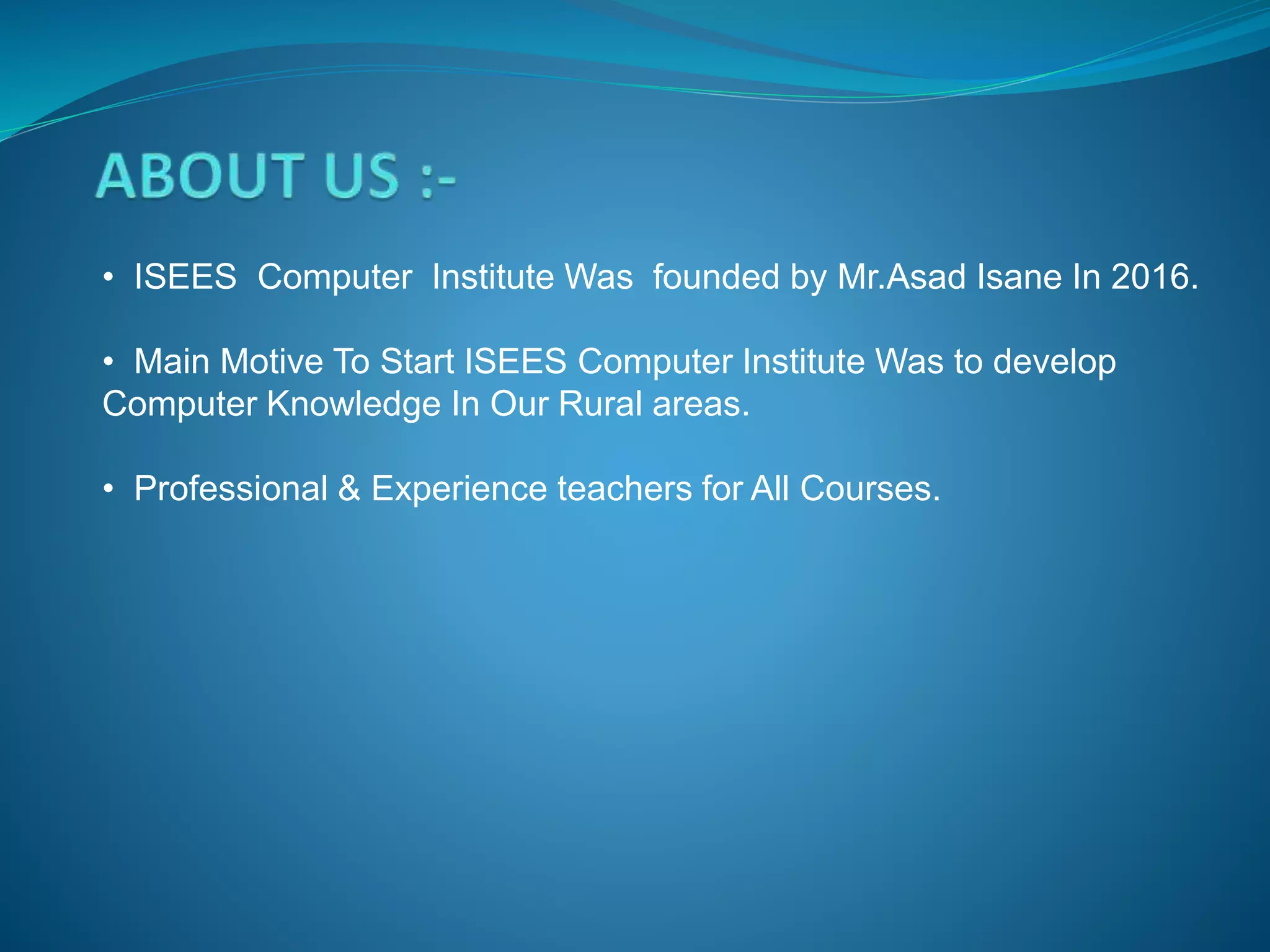 ABOUT US :-

• ISEES Computer Institute Was founded by Mr.Asad Isane In 2016.

• Main Motive To Start ISEES Computer Institute Was to develop Computer Knowledge In Our Rural areas.

• Professional & Experience teachers for All Courses.